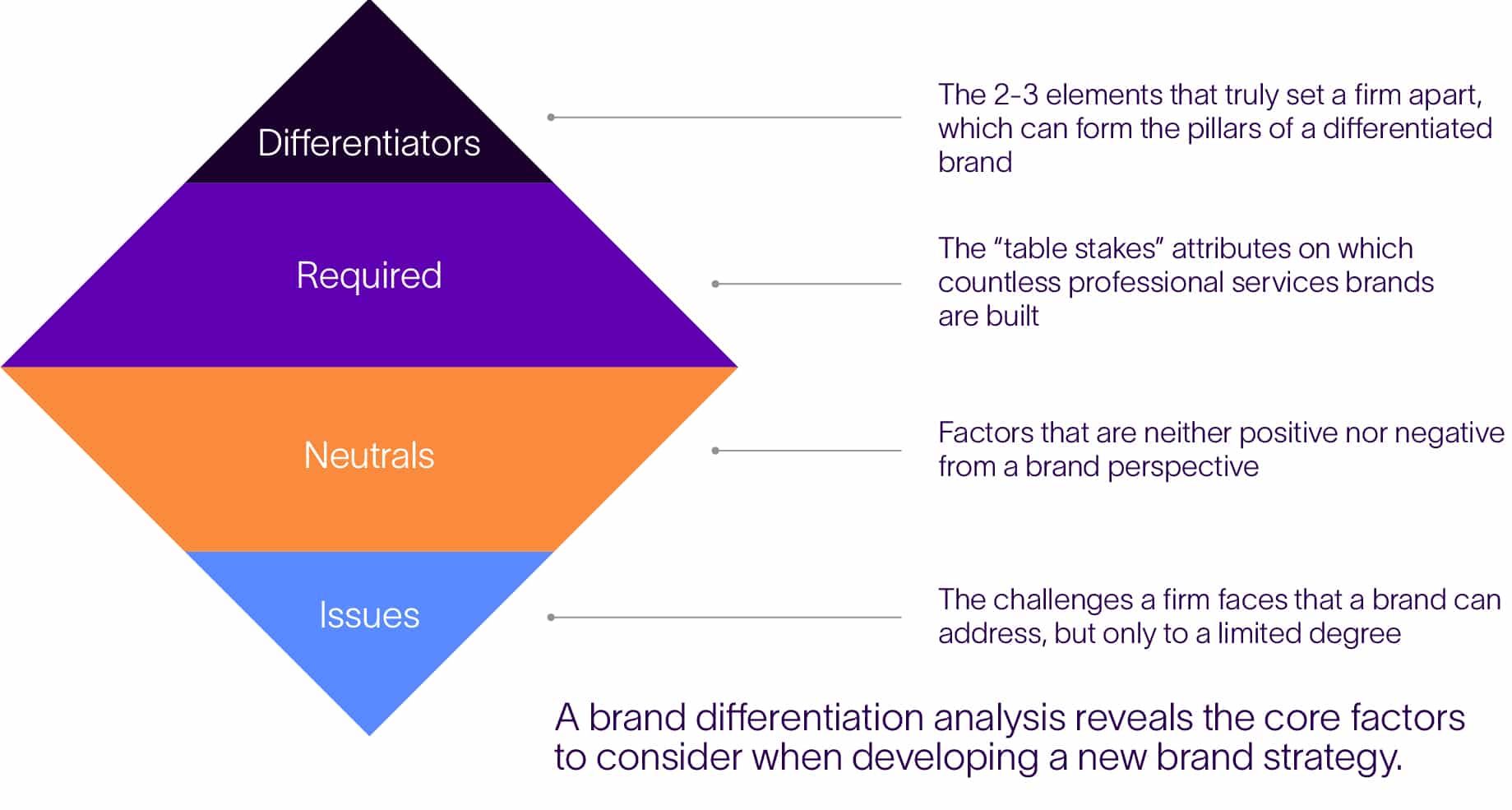 Differentiators

The 2-3 elements that truly set a firm apart, which can form the pillars of a differentiated brand

Required

The “table stakes” attributes on which countless professional services brands are built

Neutrals

Factors that are neither positive nor negative from a brand perspective

Issues

The challenges a firm faces that a brand can address, but only to a limited degree

A brand differentiation analysis reveals the core factors to consider when developing a new brand strategy.